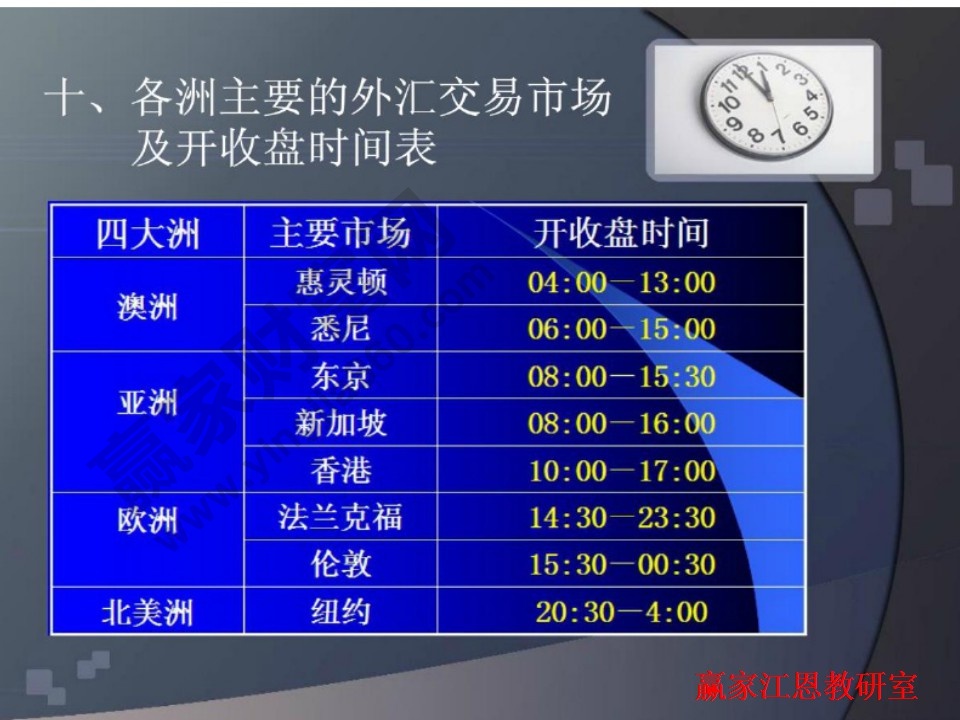 十、各洲主要的外汇交易市场及开收盘时间表

| 四大洲 | 主要市场 | 开收盘时间 |
|---|---|---|
| 澳洲 | 惠灵顿 | 04:00—13:00 |
| | 悉尼 | 06:00—15:00 |
| 亚洲 | 东京 | 08:00—15:30 |
| | 新加坡 | 08:00—16:00 |
| | 香港 | 10:00—17:00 |
| 欧洲 | 法兰克福 | 14:30—23:30 |
| | 伦敦 | 15:30—00:30 |
| 北美洲 | 纽约 | 20:30—4:00 |

赢家江恩教研室